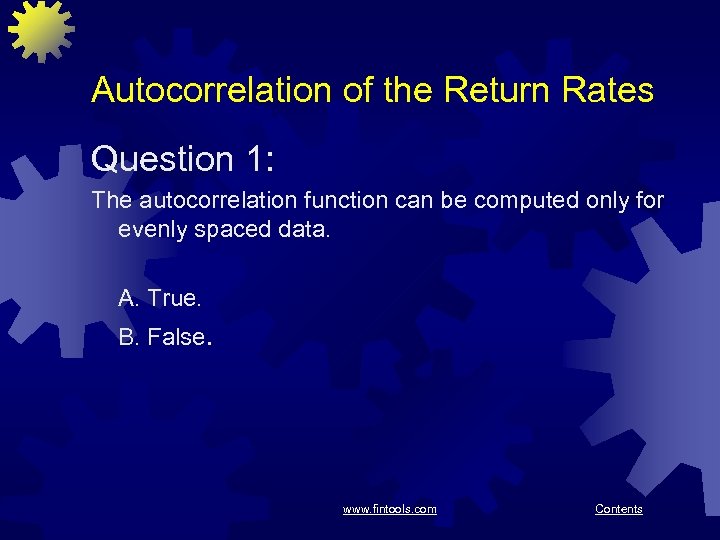 Autocorrelation of the Return Rates

Question 1:

The autocorrelation function can be computed only for evenly spaced data.

A. True.

B. False.

www.fintools.com

Contents